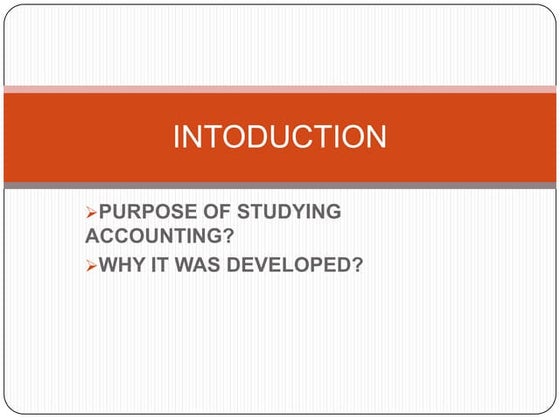 INTODUCTION

➢PURPOSE OF STUDYING ACCOUNTING?
➢WHY IT WAS DEVELOPED?